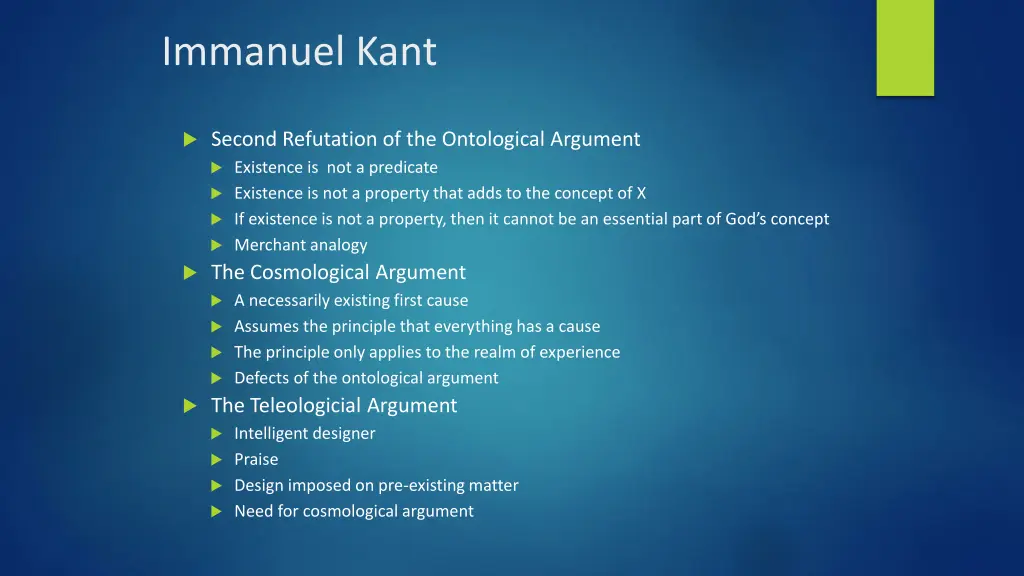 Immanuel Kant

Second Refutation of the Ontological Argument
Existence is not a predicate
Existence is not a property that adds to the concept of X
If existence is not a property, then it cannot be an essential part of God's concept
Merchant analogy
The Cosmological Argument
A necessarily existing first cause
Assumes the principle that everything has a cause
The principle only applies to the realm of experience
Defects of the ontological argument
The Teleologicial Argument
Intelligent designer
Praise
Design imposed on pre-existing matter
Need for cosmological argument